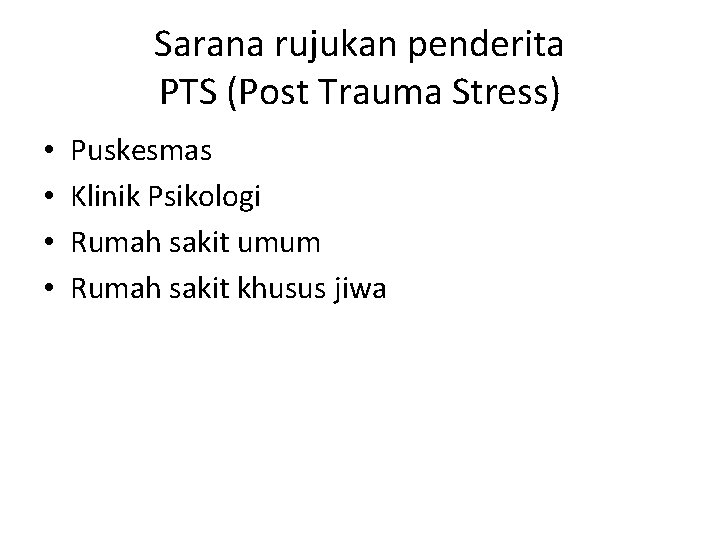 Sarana rujukan penderita
PTS (Post Trauma Stress)

• Puskesmas
• Klinik Psikologi
• Rumah sakit umum
• Rumah sakit khusus jiwa